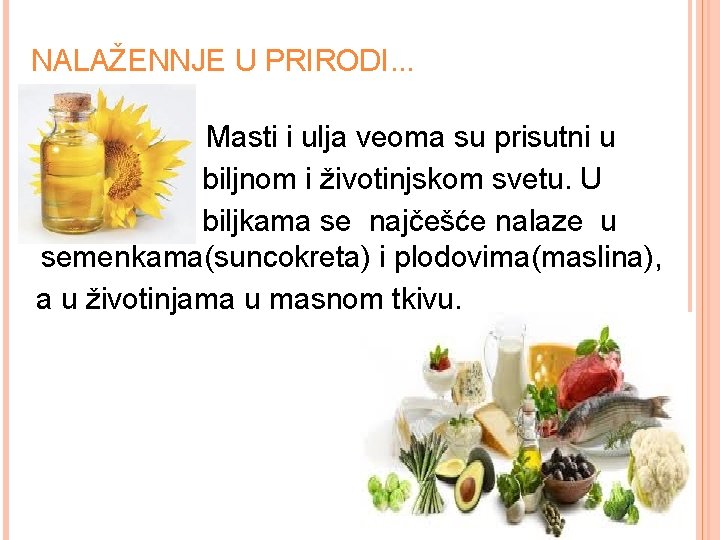 NALAŽENNJE U PRIRODI...

Masti i ulja veoma su prisutni u biljnom i životinjskom svetu. U biljkama se najčešće nalaze u semenkama(suncokreta) i plodovima(maslina), a u životinjama u masnom tkivu.